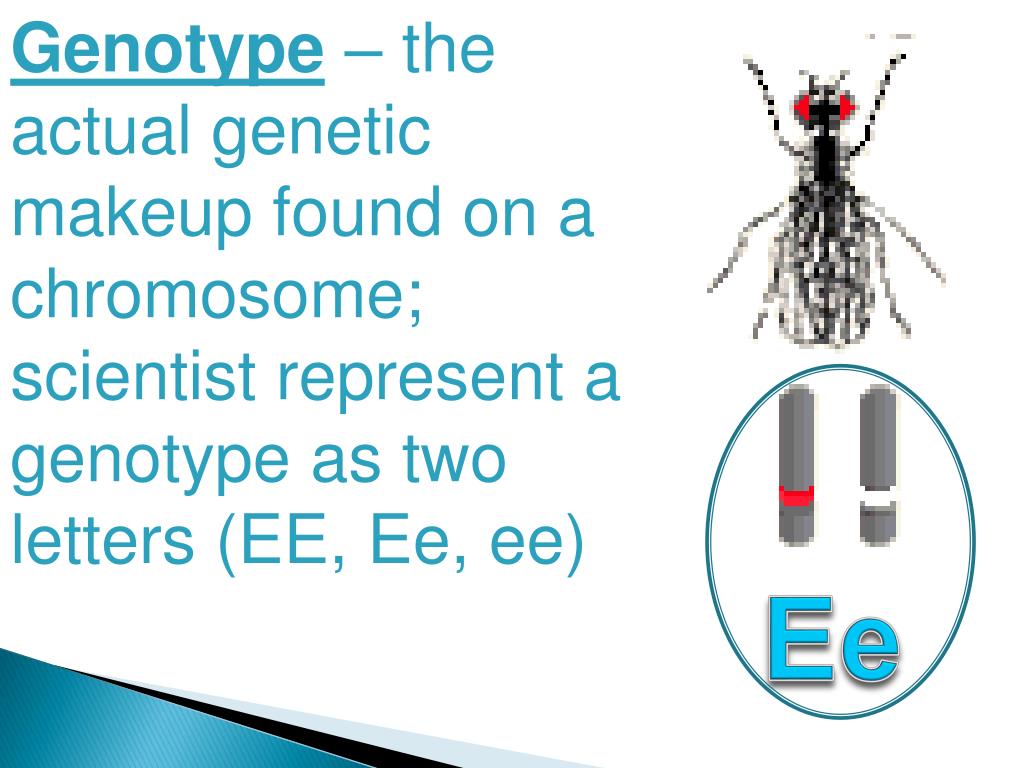 Genotype – the actual genetic makeup found on a chromosome; scientist represent a genotype as two letters (EE, Ee, ee)

Ee